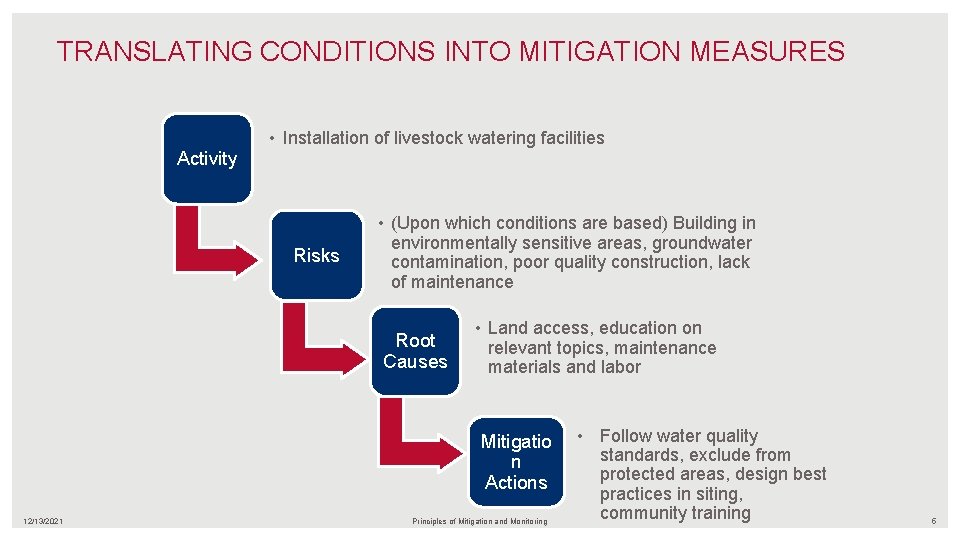 TRANSLATING CONDITIONS INTO MITIGATION MEASURES

Activity

• Installation of livestock watering facilities

Risks

• (Upon which conditions are based) Building in environmentally sensitive areas, groundwater contamination, poor quality construction, lack of maintenance

Root Causes

• Land access, education on relevant topics, maintenance materials and labor

Mitigatio n Actions

• Follow water quality standards, exclude from protected areas, design best practices in siting, community training

12/13/2021

Principles of Mitigation and Monitoring

6